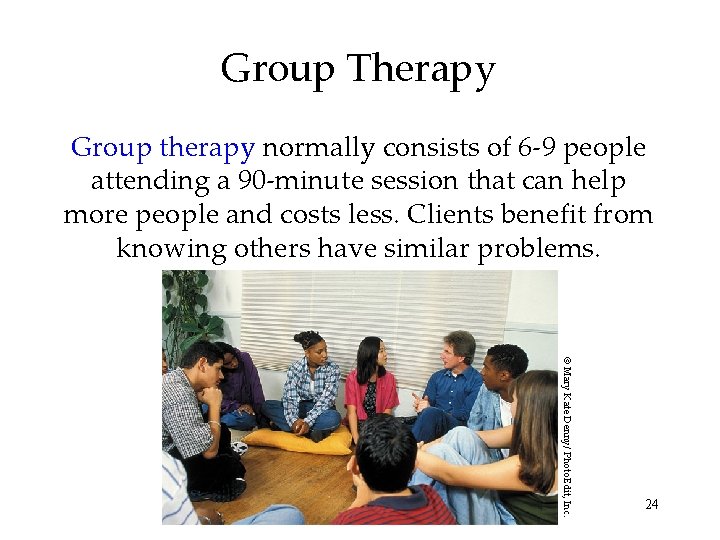 Group Therapy

Group therapy normally consists of 6-9 people attending a 90-minute session that can help more people and costs less. Clients benefit from knowing others have similar problems.

© Mary Kate Denny/ PhotoEdit, Inc.

24